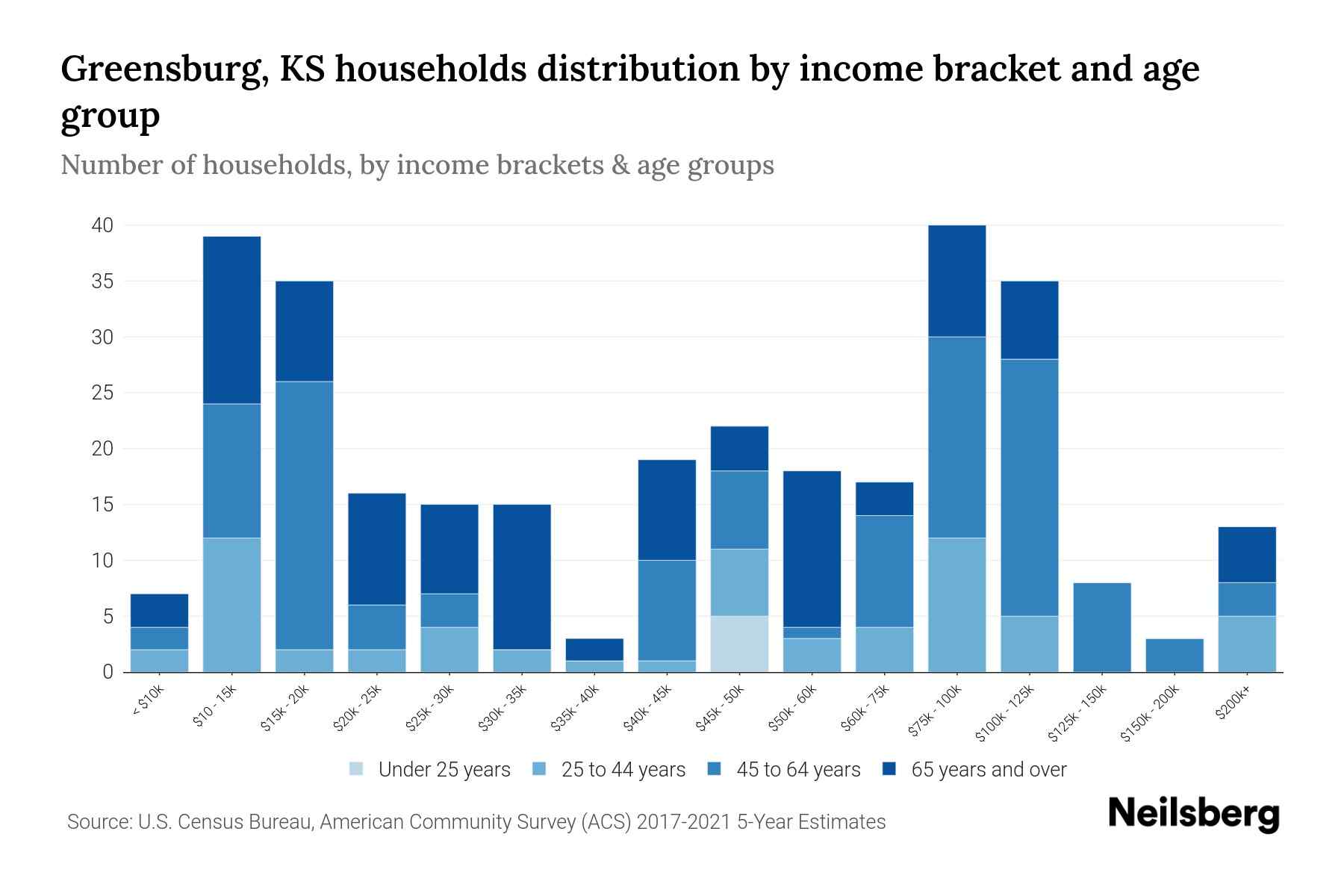 Greensburg, KS households distribution by income bracket and age group

Number of households, by income brackets & age groups

40
35
30
25
20
15
10
5
0

< $10k
$10 - 15k
$15k - 20k
$20k - 25k
$25k - 30k
$30k - 35k
$35k - 40k
$40k - 45k
$45k - 50k
$50k - 60k
$60k - 75k
$75k - 100k
$100k - 125k
$125k - 150k
$150k - 200k
$200k+

Under 25 years
25 to 44 years
45 to 64 years
65 years and over

Source: U.S. Census Bureau, American Community Survey (ACS) 2017-2021 5-Year Estimates

Neilsberg